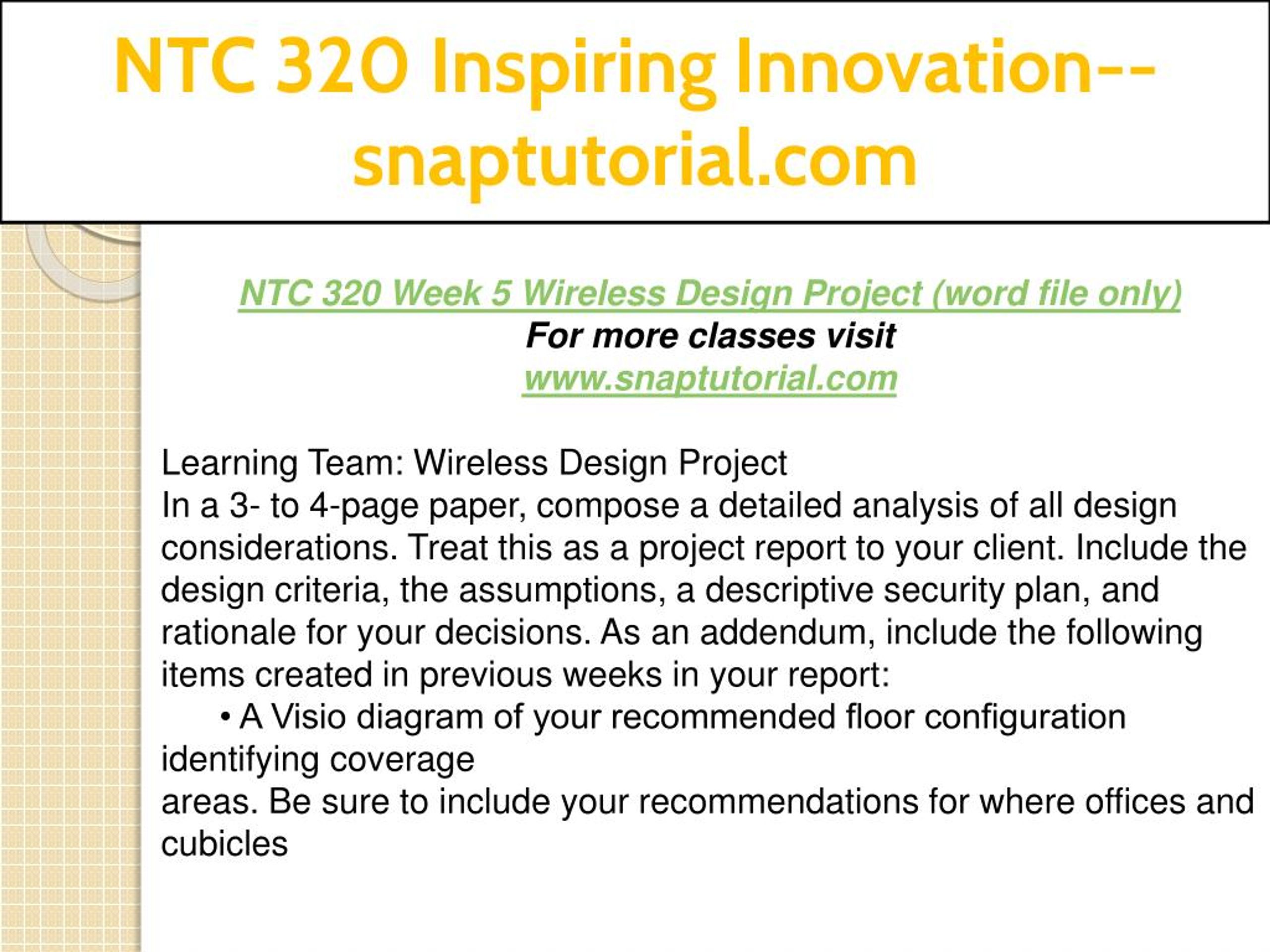 NTC 320 Inspiring Innovation--snaptutorial.com

NTC 320 Week 5 Wireless Design Project (word file only)
For more classes visit
www.snaptutorial.com

Learning Team: Wireless Design Project
In a 3- to 4-page paper, compose a detailed analysis of all design considerations. Treat this as a project report to your client. Include the design criteria, the assumptions, a descriptive security plan, and rationale for your decisions. As an addendum, include the following items created in previous weeks in your report:
• A Visio diagram of your recommended floor configuration identifying coverage
areas. Be sure to include your recommendations for where offices and cubicles